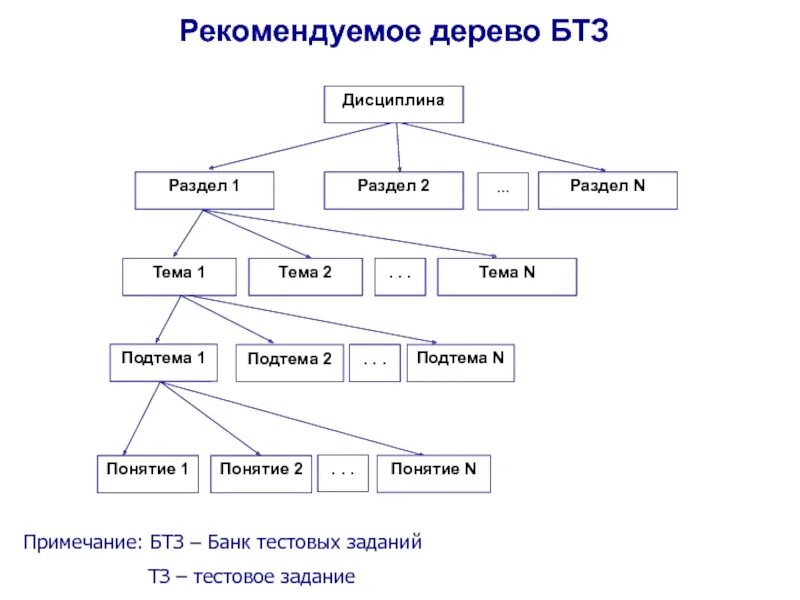 Рекомендуемое дерево БТЗ

Дисциплина

Раздел 1

Раздел 2

...

Раздел N

Тема 1

Тема 2

. . .

Тема N

Подтема 1

Подтема 2

. . .

Подтема N

Понятие 1

Понятие 2

. . .

Понятие N

Примечание: БТЗ – Банк тестовых заданий

ТЗ – тестовое задание